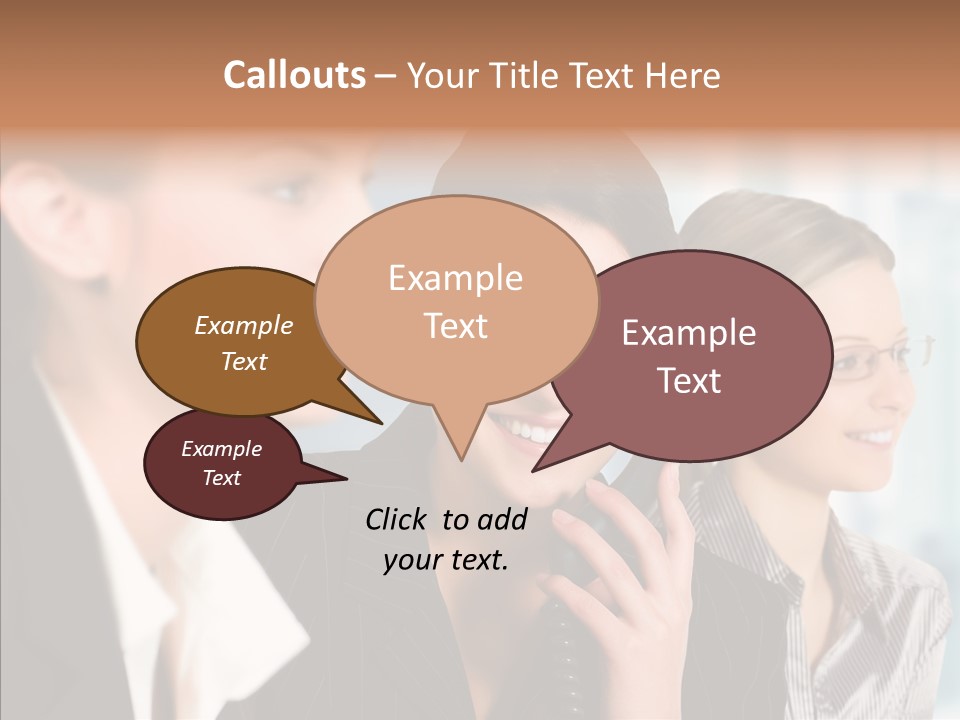 Callouts – Your Title Text Here

Example Text

Example Text

Example Text

Example Text

Click to add your text.